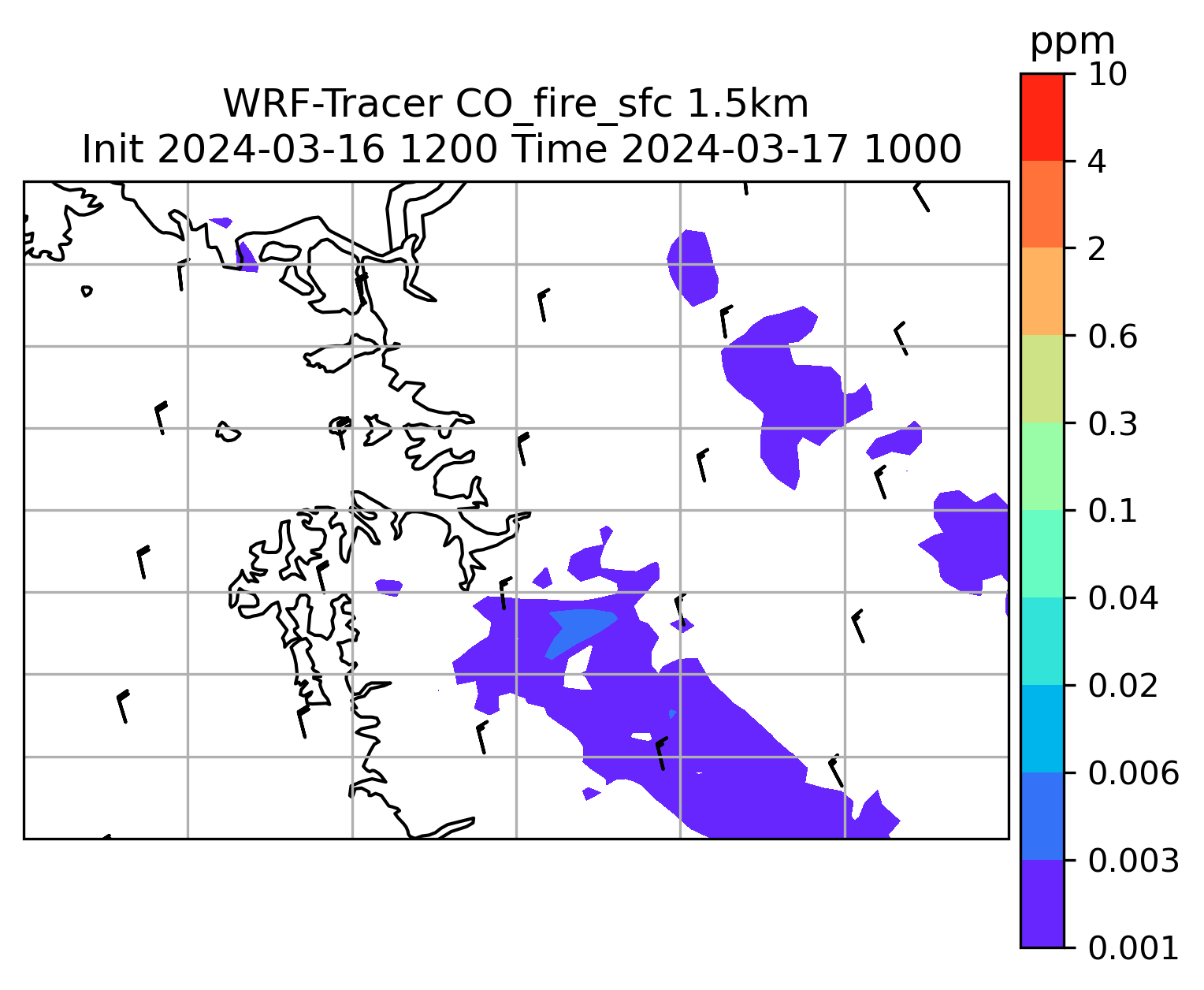 WRF-Tracer CO_fire_sfc 1.5km
Init 2024-03-16 1200 Time 2024-03-17 1000

ppm
10
4
2
0.6
0.3
0.1
0.04
0.02
0.006
0.003
0.001